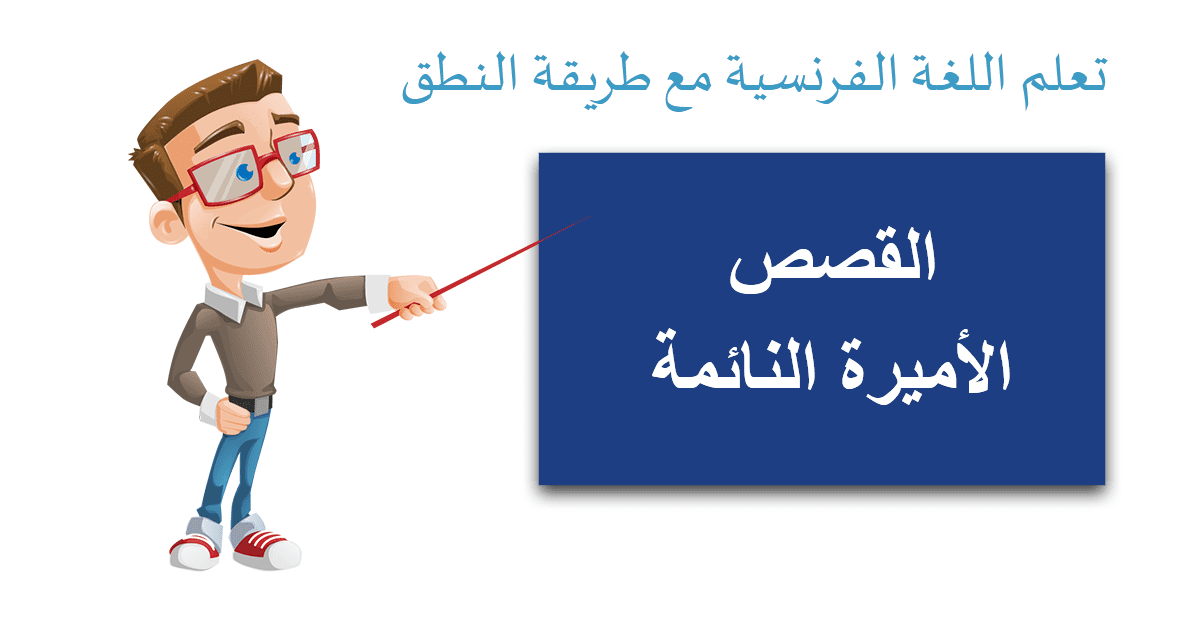 تعلم اللغة الفرنسية مع طريقة النطق

القصص
الأميرة النائمة